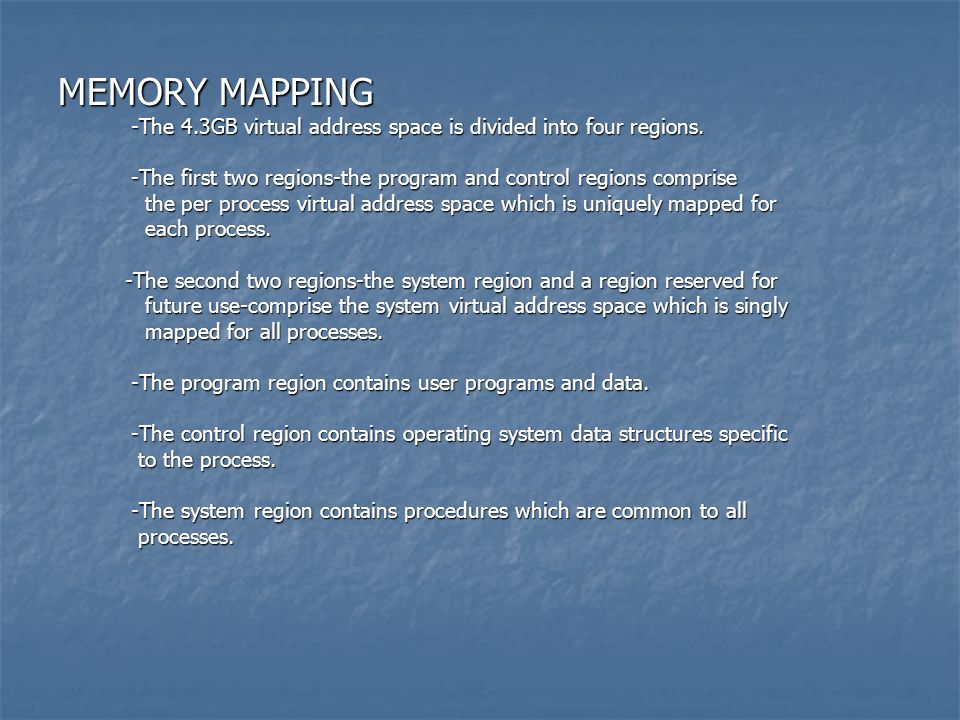 MEMORY MAPPING

-The 4.3GB virtual address space is divided into four regions.

-The first two regions-the program and control regions comprise the per process virtual address space which is uniquely mapped for each process.

-The second two regions-the system region and a region reserved for future use-comprise the system virtual address space which is singly mapped for all processes.

-The program region contains user programs and data.

-The control region contains operating system data structures specific to the process.

-The system region contains procedures which are common to all processes.